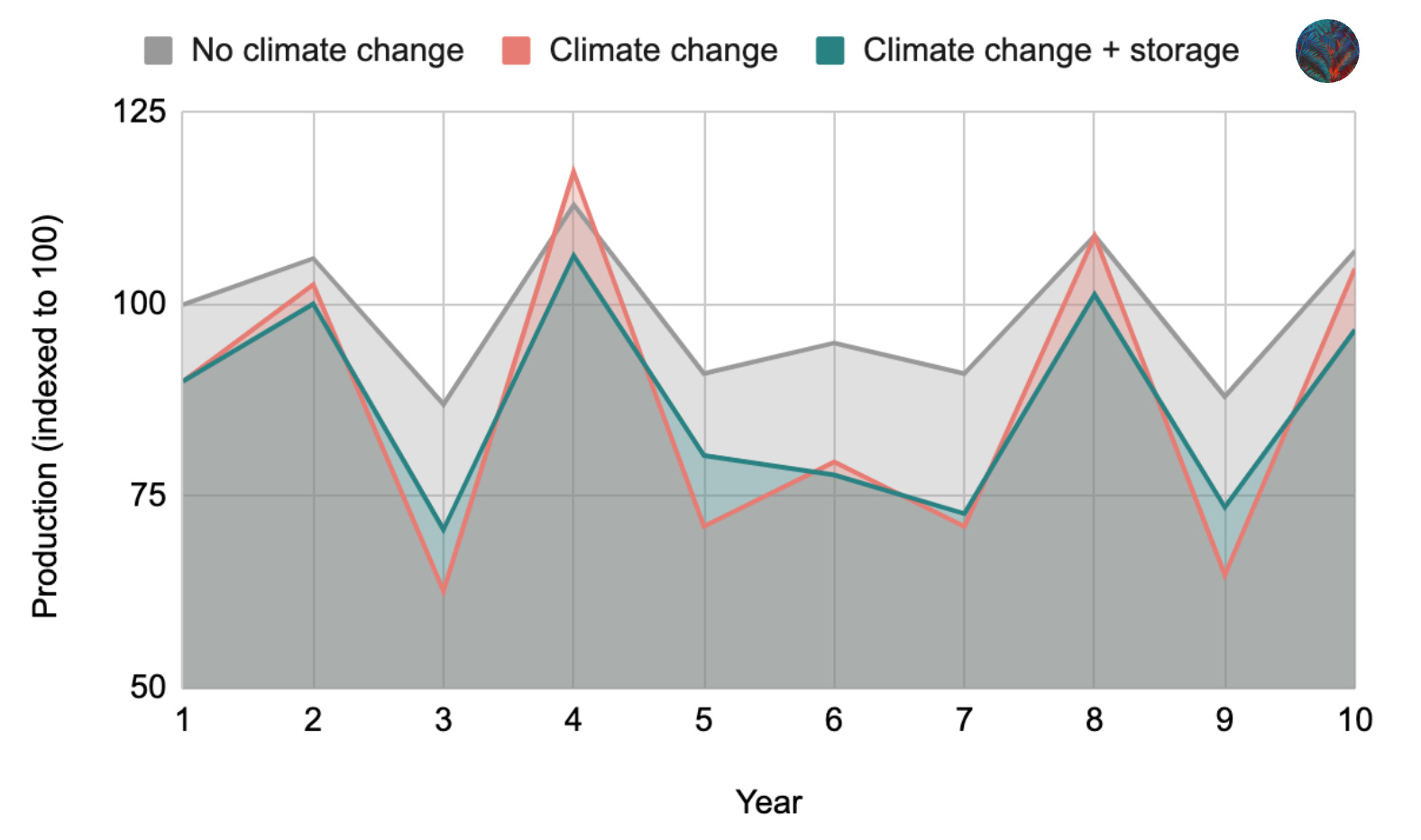 No climate change Climate change Climate change + storage

Production (indexed to 100)

125
100
75
50

1 2 3 4 5 6 7 8 9 10

Year